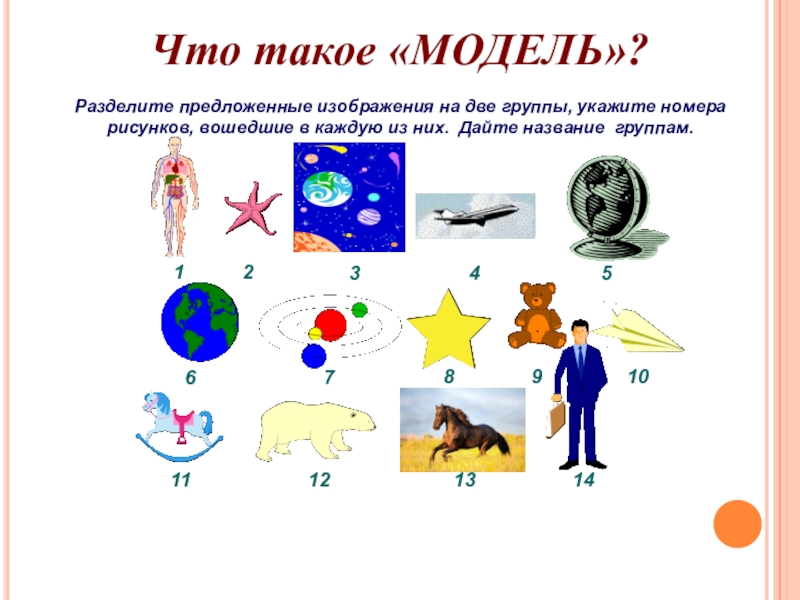 Что такое «МОДЕЛЬ»?

Разделите предложенные изображения на две группы, укажите номера рисунков, вошедшие в каждую из них. Дайте название группам.

1 2 3 4 5

6 7 8 9 10

11 12 13 14